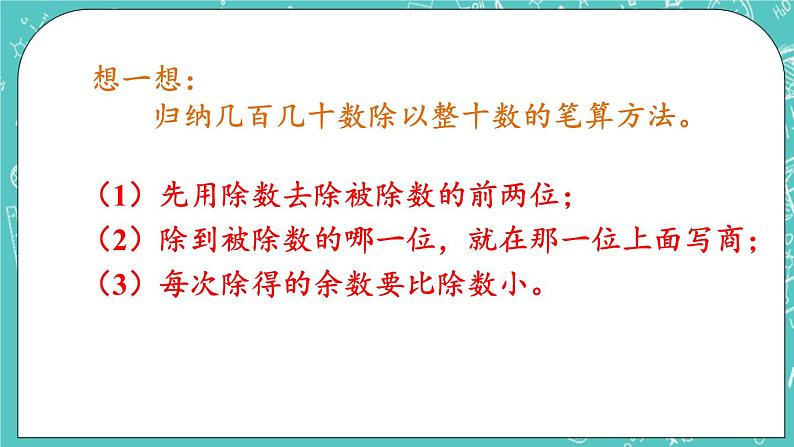 想一想：
归纳几百几十数除以整十数的笔算方法。

（1）先用除数去除被除数的前两位；
（2）除到被除数的哪一位，就在那一位上面写商；
（3）每次除得的余数要比除数小。